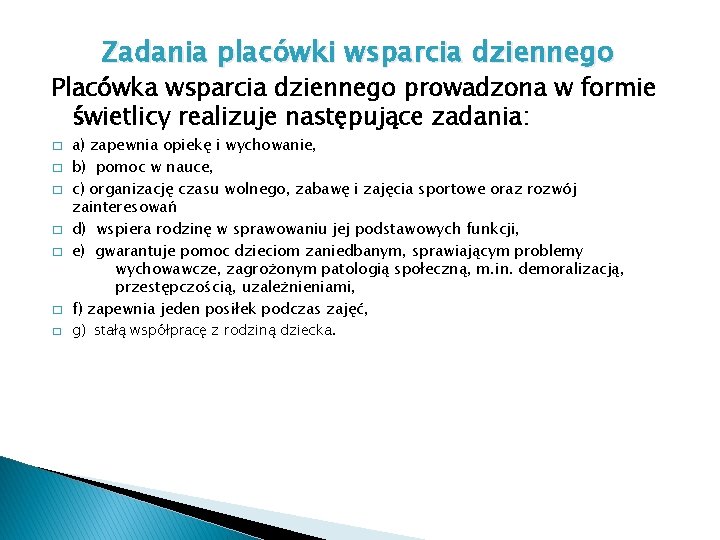 Zadania placówki wsparcia dziennego

Placówka wsparcia dziennego prowadzona w formie świetlicy realizuje następujące zadania:

a) zapewnia opiekę i wychowanie,

b) pomoc w nauce,

c) organizację czasu wolnego, zabawę i zajęcia sportowe oraz rozwój zainteresowań

d) wspiera rodzinę w sprawowaniu jej podstawowych funkcji,

e) gwarantuje pomoc dzieciom zaniedbanym, sprawiającym problemy wychowawcze, zagrożonym patologią społeczną, m.in. demoralizacją, przestępczością, uzależnieniami,

f) zapewnia jeden posiłek podczas zajęć,

g) stałą współpracę z rodziną dziecka.